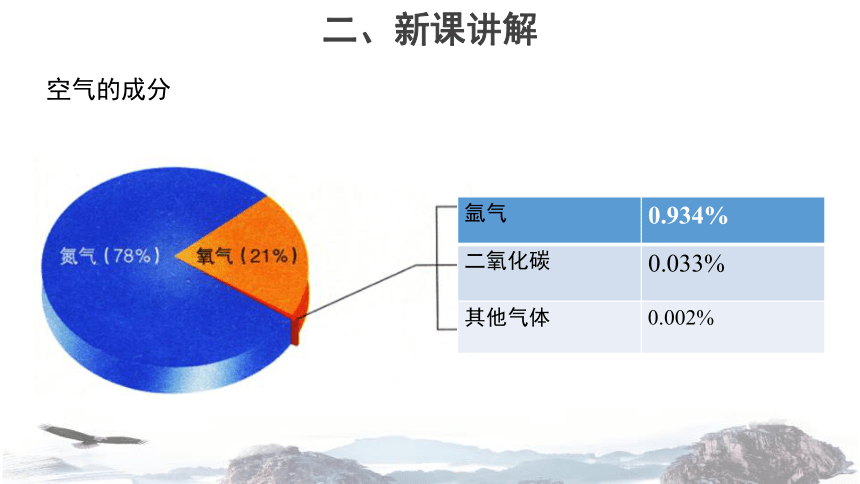 二、新课讲解

空气的成分

氮气（78%）

氧气（21%）

| 氩气 | 0.934% |
|---|---|
| 二氧化碳 | 0.033% |
| 其他气体 | 0.002% |